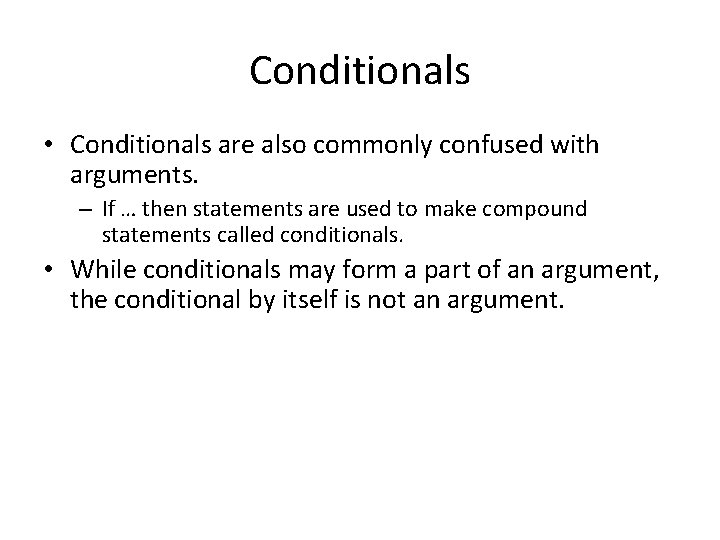 Conditionals

• Conditionals are also commonly confused with arguments.

– If … then statements are used to make compound statements called conditionals.

• While conditionals may form a part of an argument, the conditional by itself is not an argument.